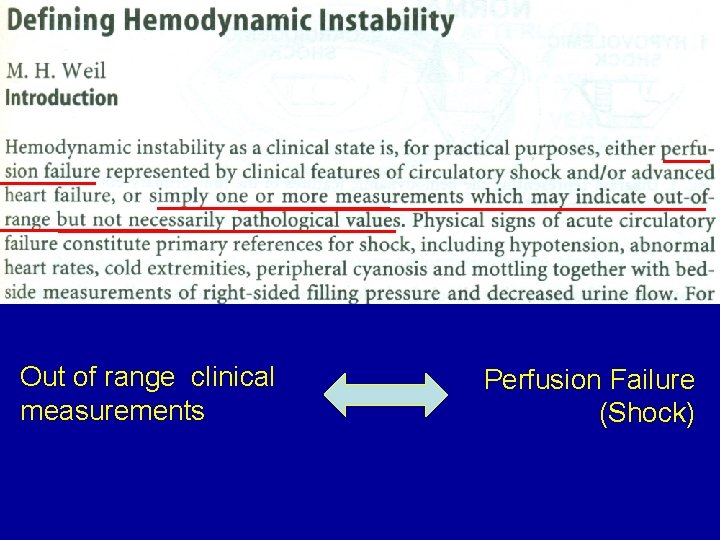 Defining Hemodynamic Instability

M. H. Weil
Introduction

Hemodynamic instability as a clinical state is, for practical purposes, either perfusion failure represented by clinical features of circulatory shock and/or advanced heart failure, or simply one or more measurements which may indicate out-of-range but not necessarily pathological values. Physical signs of acute circulatory failure constitute primary references for shock, including hypotension, abnormal heart rates, cold extremities, peripheral cyanosis and mottling together with bedside measurements of right-sided filling pressure and decreased urine flow. For

Out of range clinical measurements

Perfusion Failure (Shock)